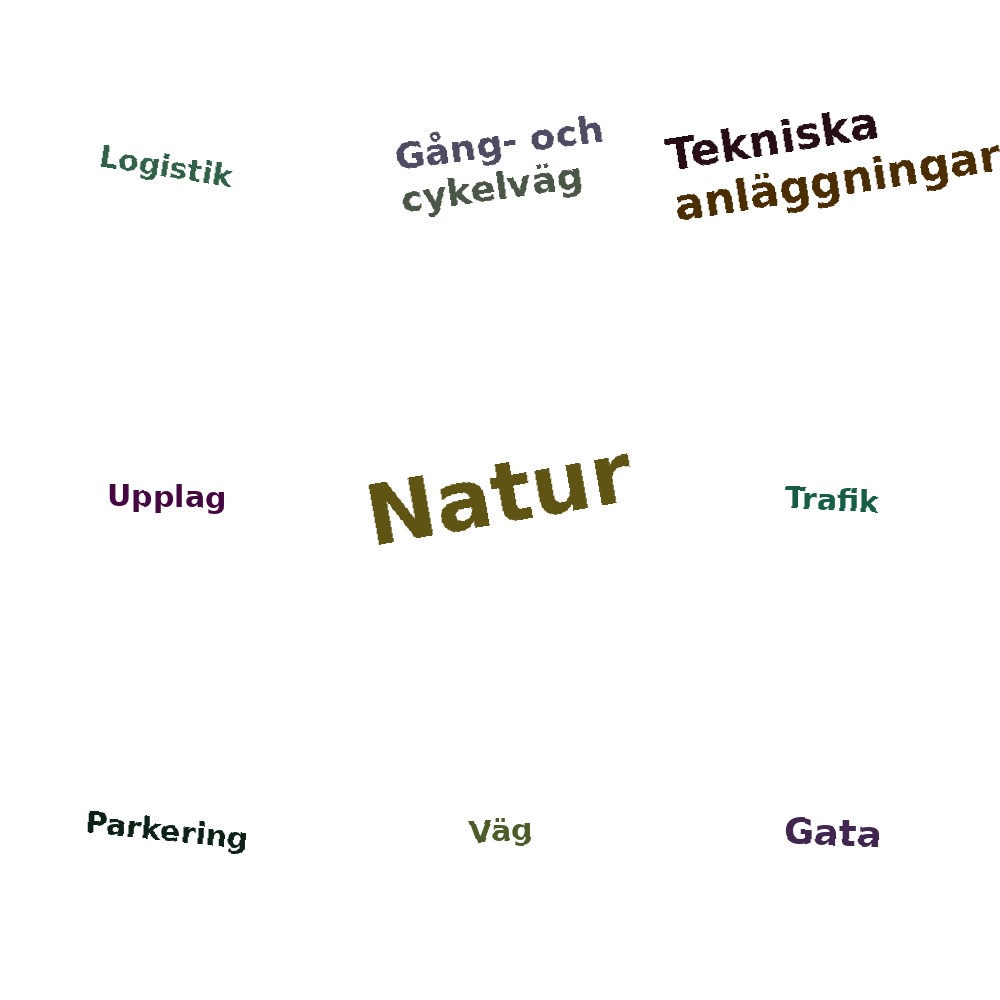 Logistik

Gång- och cykelväg

Tekniska anläggningar

Upplag

Natur

Trafik

Parkering

Väg

Gata